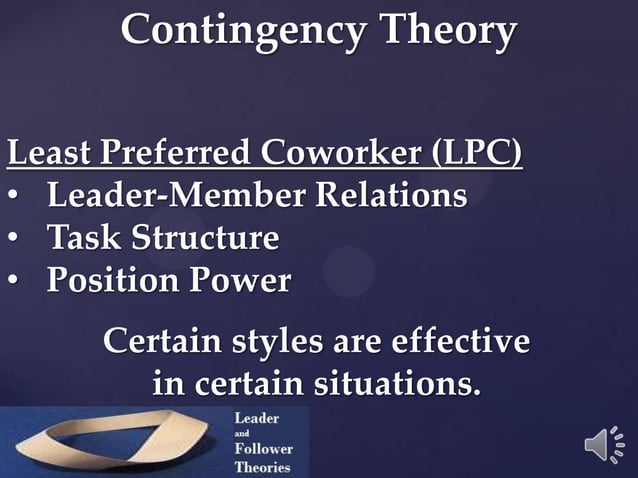 Contingency Theory

Least Preferred Coworker (LPC)
• Leader-Member Relations
• Task Structure
• Position Power

Certain styles are effective in certain situations.

Leader and Follower Theories